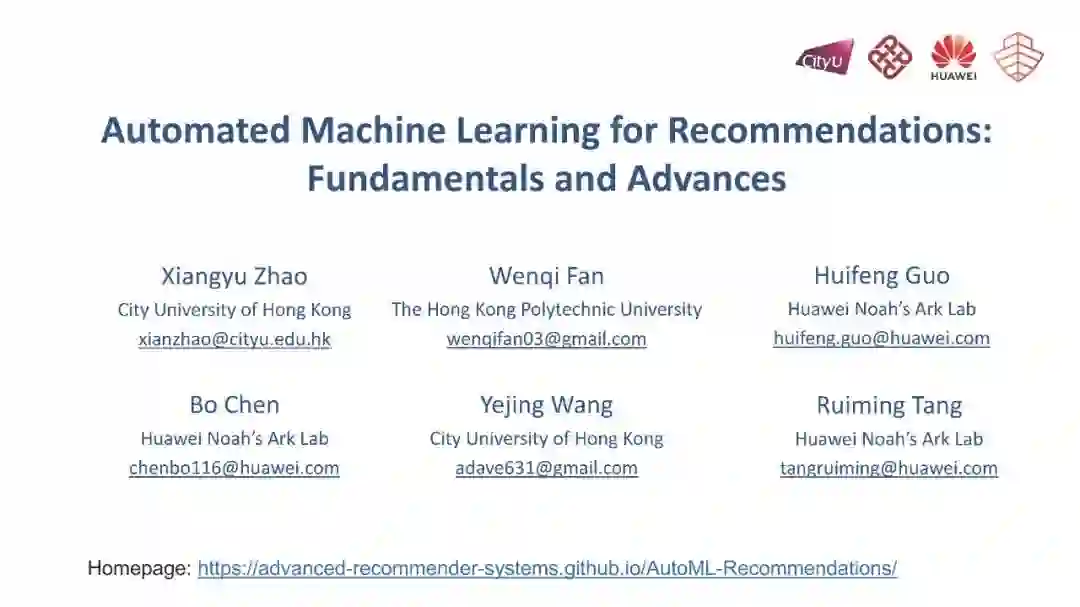 CityU

HUAWEI

Automated Machine Learning for Recommendations: Fundamentals and Advances

Xiangyu Zhao
City University of Hong Kong
xianzhao@cityu.edu.hk

Wenqi Fan
The Hong Kong Polytechnic University
wenqifan03@gmail.com

Huifeng Guo
Huawei Noah's Ark Lab
huifeng.guo@huawei.com

Bo Chen
Huawei Noah's Ark Lab
chenbo116@huawei.com

Yejing Wang
City University of Hong Kong
adave631@gmail.com

Ruiming Tang
Huawei Noah's Ark Lab
tangruiming@huawei.com

Homepage: https://advanced-recommender-systems.github.io/AutoML-Recommendations/